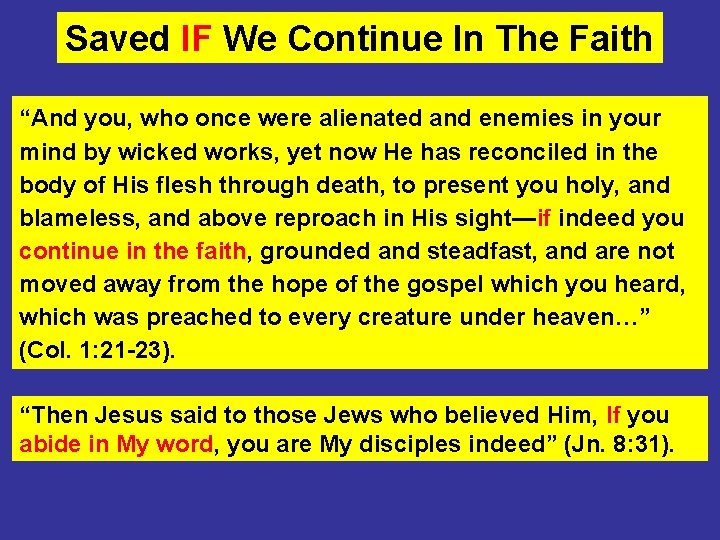 Saved IF We Continue In The Faith

“And you, who once were alienated and enemies in your mind by wicked works, yet now He has reconciled in the body of His flesh through death, to present you holy, and blameless, and above reproach in His sight—if indeed you continue in the faith, grounded and steadfast, and are not moved away from the hope of the gospel which you heard, which was preached to every creature under heaven…” (Col. 1:21-23).

“Then Jesus said to those Jews who believed Him, If you abide in My word, you are My disciples indeed” (Jn. 8:31).